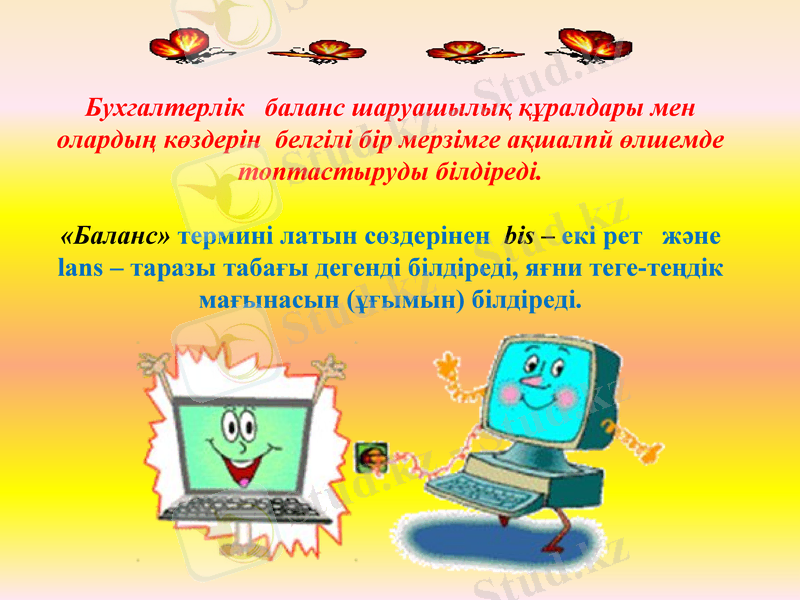 Бухгалтерлік баланс шаруашылық құралдары мен олардың көздерін белгілі бір мерзімге ақшалпй өлшемде топтастыруды білдіреді.

«Баланс» термині латын сөздерінен bis – екі рет және lans – таразы табағы дегенді білдіреді, яғни теге-теңдік мағынасын (ұғымын) білдіреді.

Stud.kz